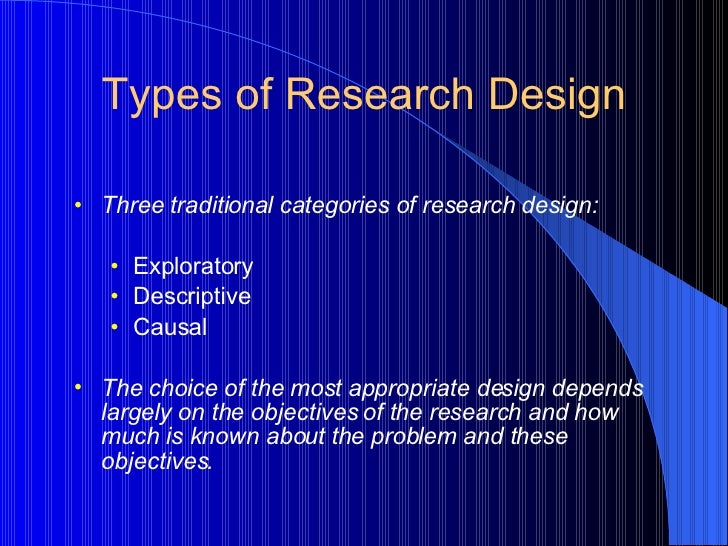 Types of Research Design

• Three traditional categories of research design:

• Exploratory
• Descriptive
• Causal

• The choice of the most appropriate design depends largely on the objectives of the research and how much is known about the problem and these objectives.